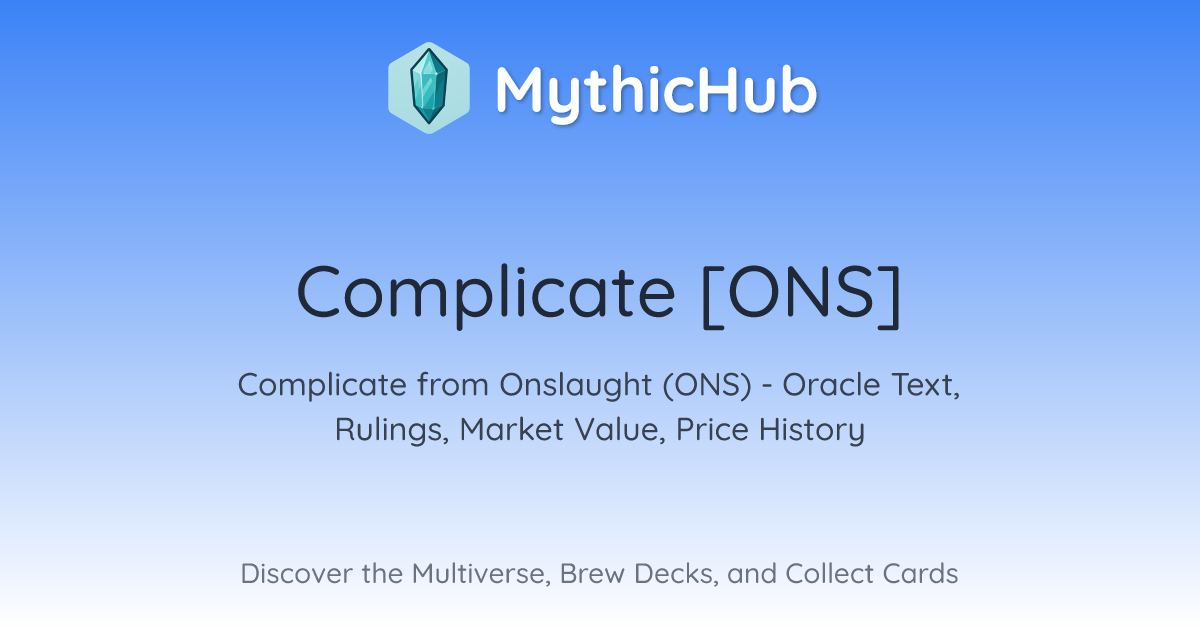 MythicHub

Complicate [ONS]

Complicate from Onslaught (ONS) - Oracle Text, Rulings, Market Value, Price History

Discover the Multiverse, Brew Decks, and Collect Cards